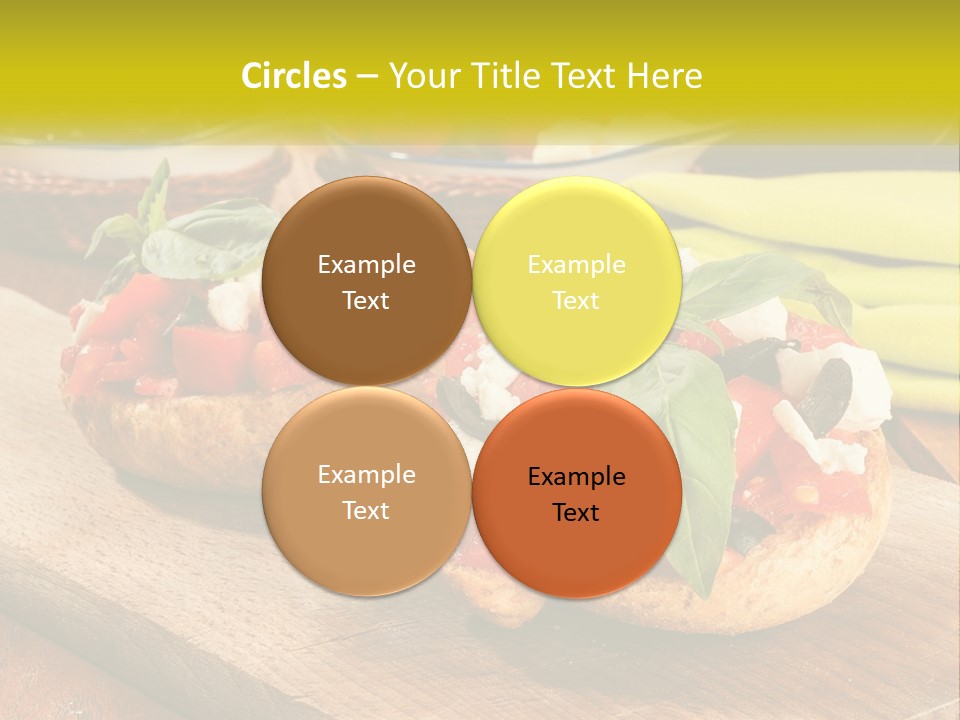 Circles – Your Title Text Here

Example Text

Example Text

Example Text

Example Text